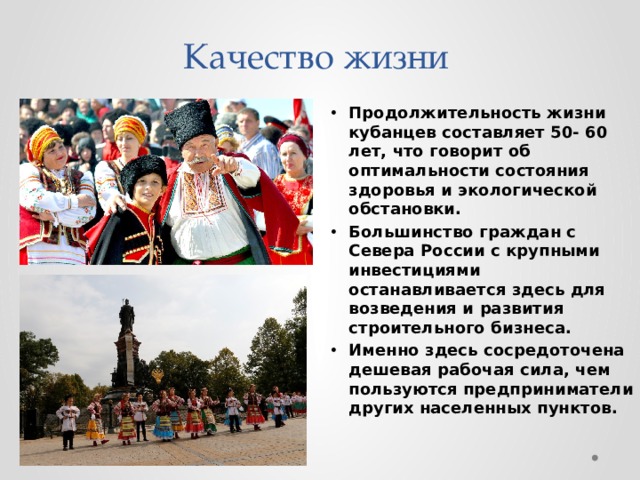 Качество жизни

• Продолжительность жизни кубанцев составляет 50- 60 лет, что говорит об оптимальности состояния здоровья и экологической обстановки.
• Большинство граждан с Севера России с крупными инвестициями останавливается здесь для возведения и развития строительного бизнеса.
• Именно здесь сосредоточена дешевая рабочая сила, чем пользуются предприниматели других населенных пунктов.